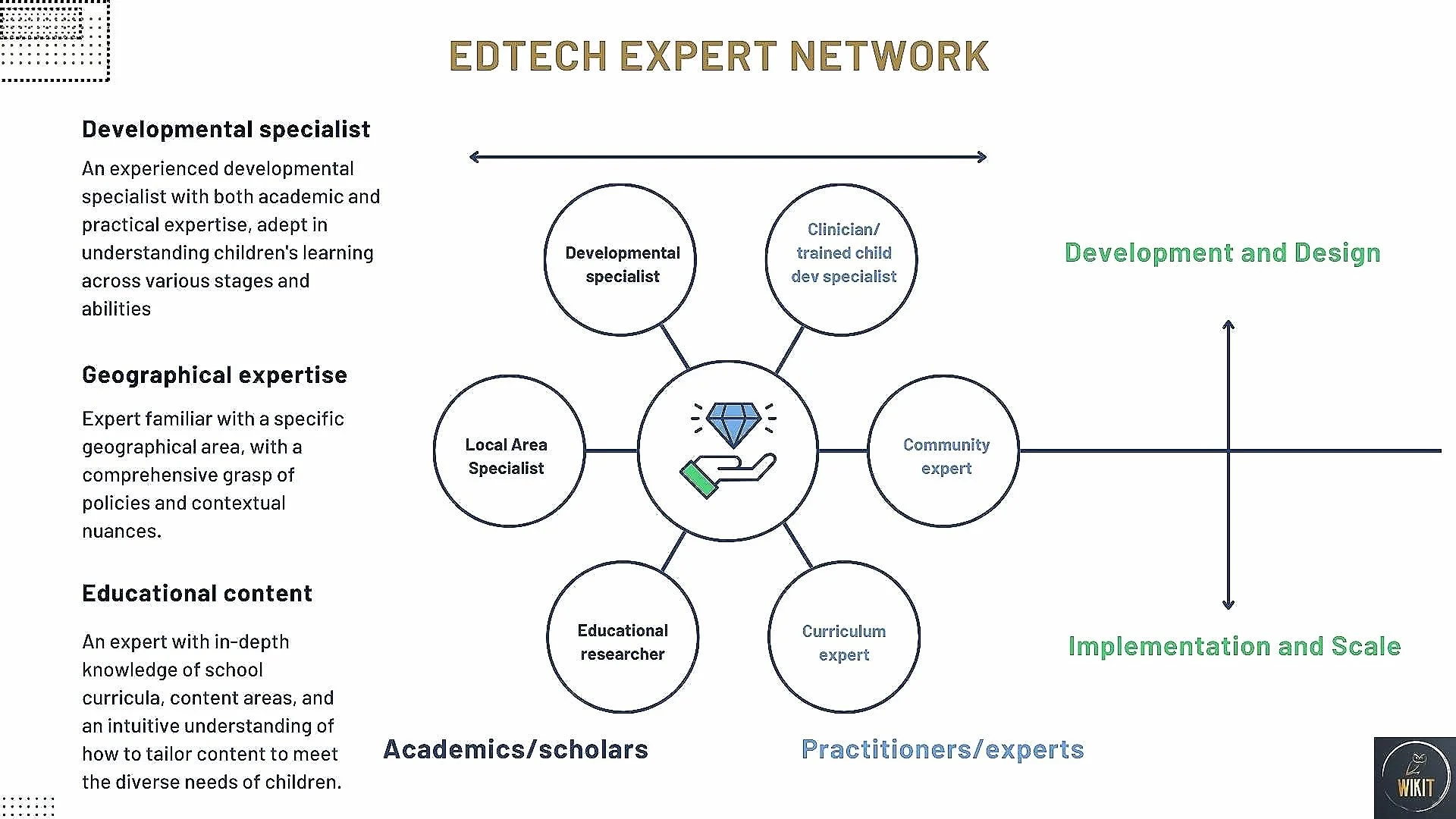 EDTECH EXPERT NETWORK

Developmental specialist

An experienced developmental specialist with both academic and practical expertise, adept in understanding children's learning across various stages and abilities

Geographical expertise

Expert familiar with a specific geographical area, with a comprehensive grasp of policies and contextual nuances.

Educational content

An expert with in-depth knowledge of school curricula, content areas, and an intuitive understanding of how to tailor content to meet the diverse needs of children.

Developmental specialist

Clinician/ trained child dev specialist

Local Area Specialist

Community expert

Educational researcher

Curriculum expert

Development and Design

Implementation and Scale

Academics/scholars

Practitioners/experts

WIKIT